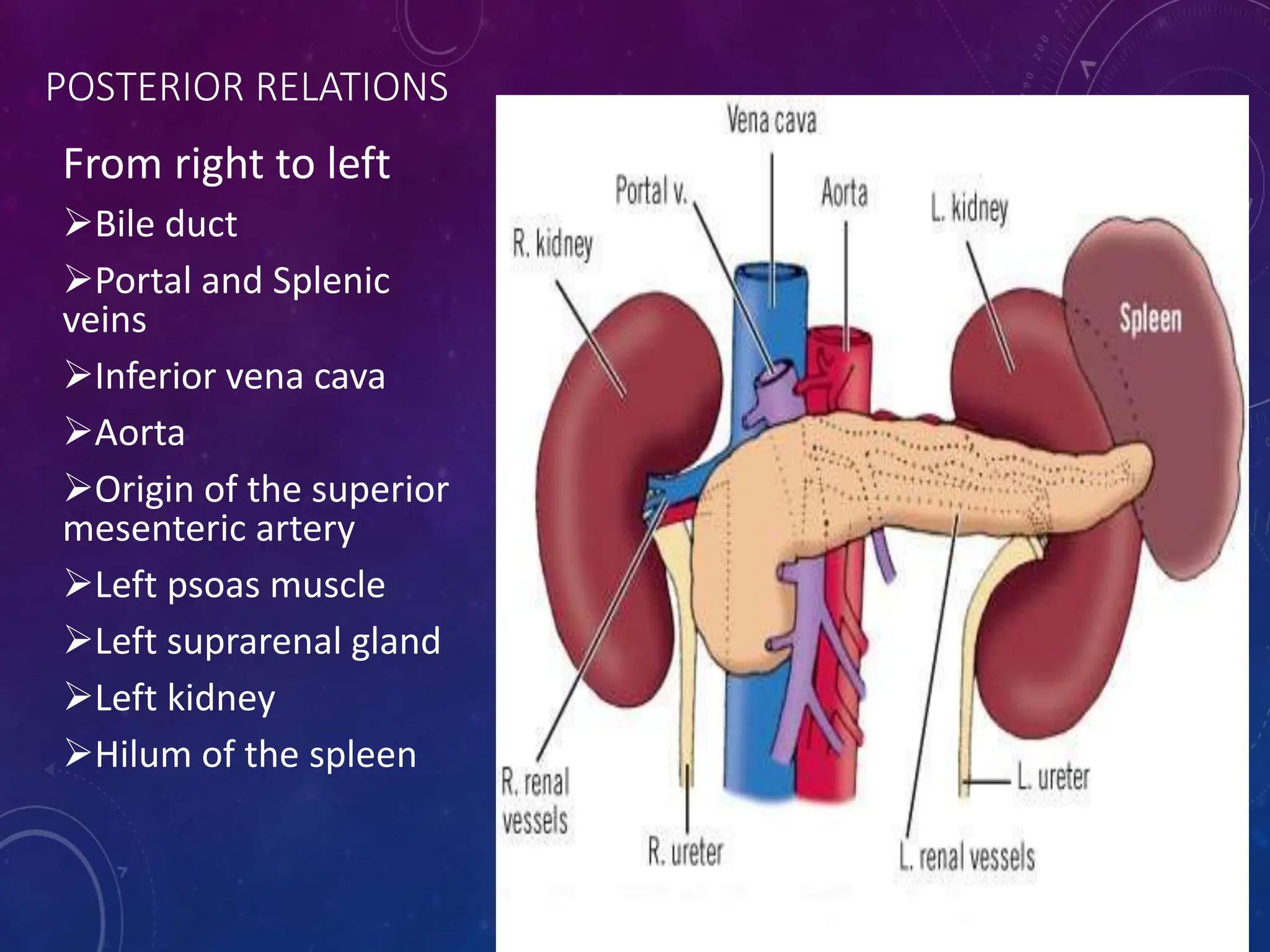 POSTERIOR RELATIONS

From right to left

➢Bile duct

➢Portal and Splenic veins

➢Inferior vena cava

➢Aorta

➢Origin of the superior mesenteric artery

➢Left psoas muscle

➢Left suprarenal gland

➢Left kidney

➢Hilum of the spleen

Vena cava
Portal v.
Aorta
L. kidney
R. kidney
Spleen
R. renal vessels
R. ureter
L. ureter
L. renal vessels